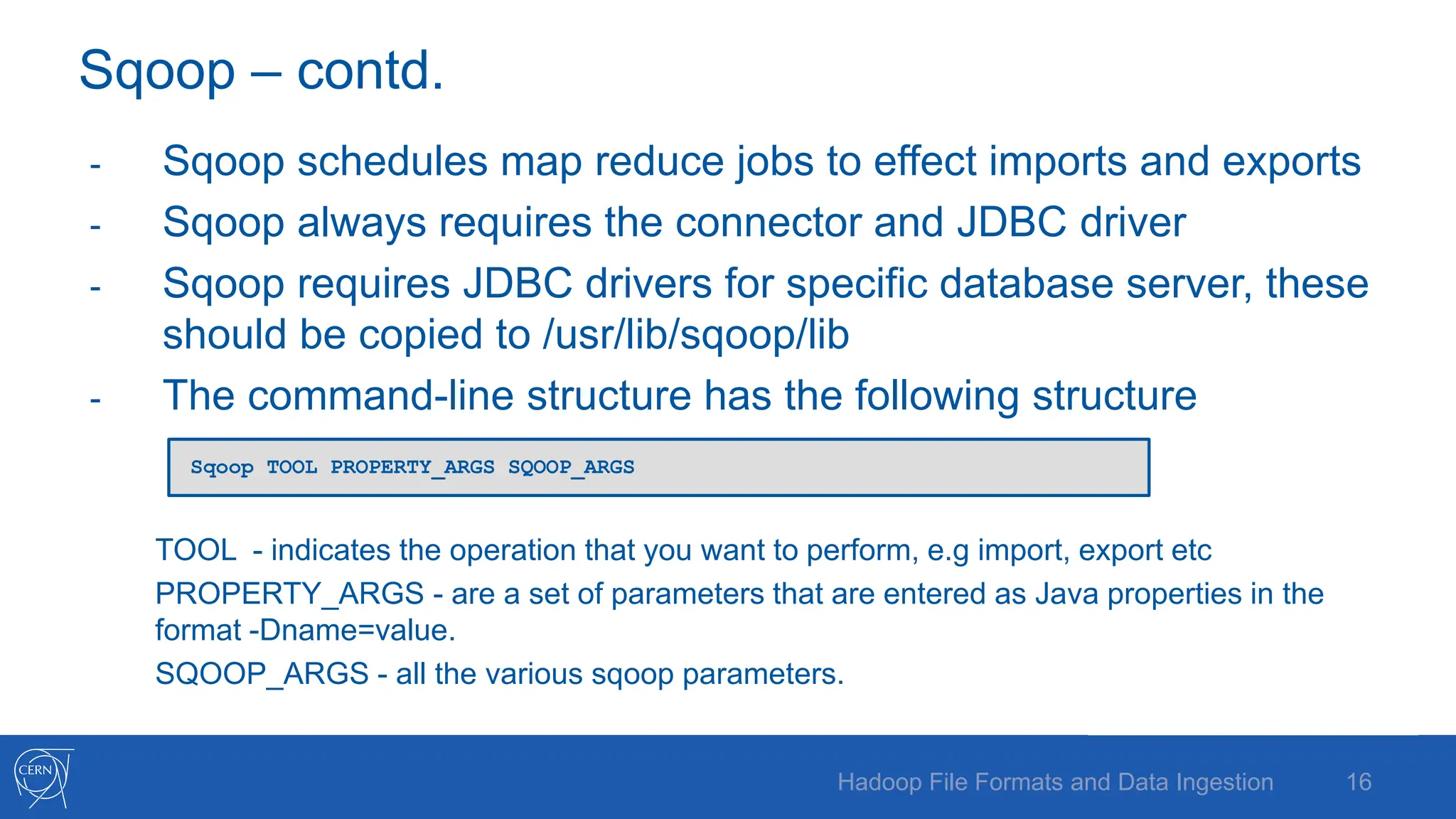 Sqoop – contd.

- Sqoop schedules map reduce jobs to effect imports and exports
- Sqoop always requires the connector and JDBC driver
- Sqoop requires JDBC drivers for specific database server, these should be copied to /usr/lib/sqoop/lib
- The command-line structure has the following structure

Sqoop TOOL PROPERTY_ARGS SQOOP_ARGS

TOOL - indicates the operation that you want to perform, e.g import, export etc

PROPERTY_ARGS - are a set of parameters that are entered as Java properties in the format -Dname=value.

SQOOP_ARGS - all the various sqoop parameters.

CERN

Hadoop File Formats and Data Ingestion 16